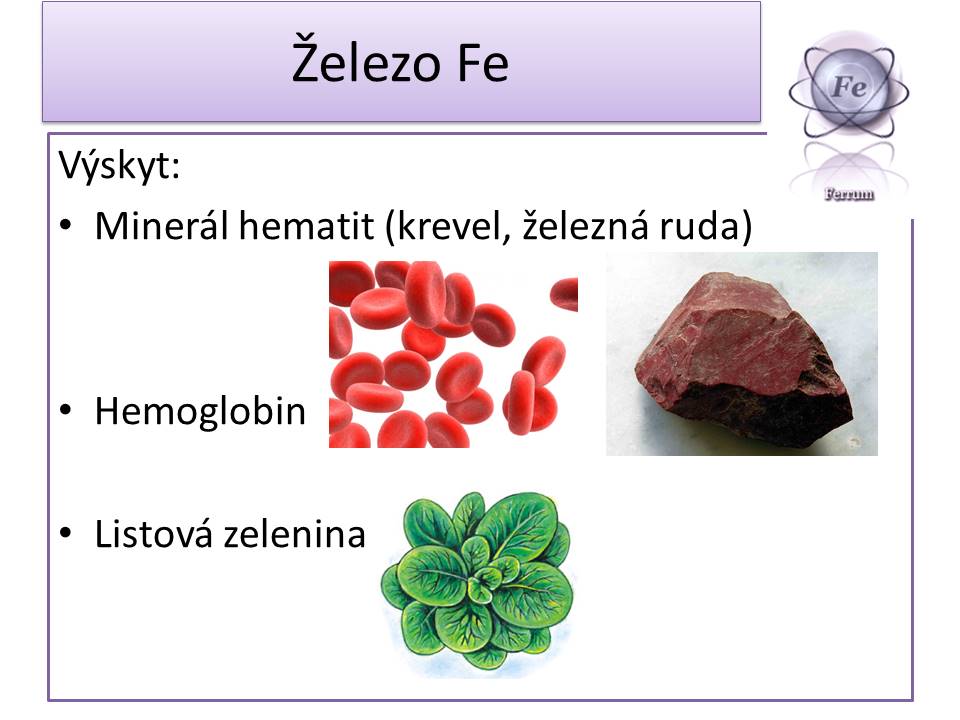 Železo Fe

Fe
Ferrum

Výskyt:

• Minerál hematit (krevel, železná ruda)

• Hemoglobin

• Listová zelenina